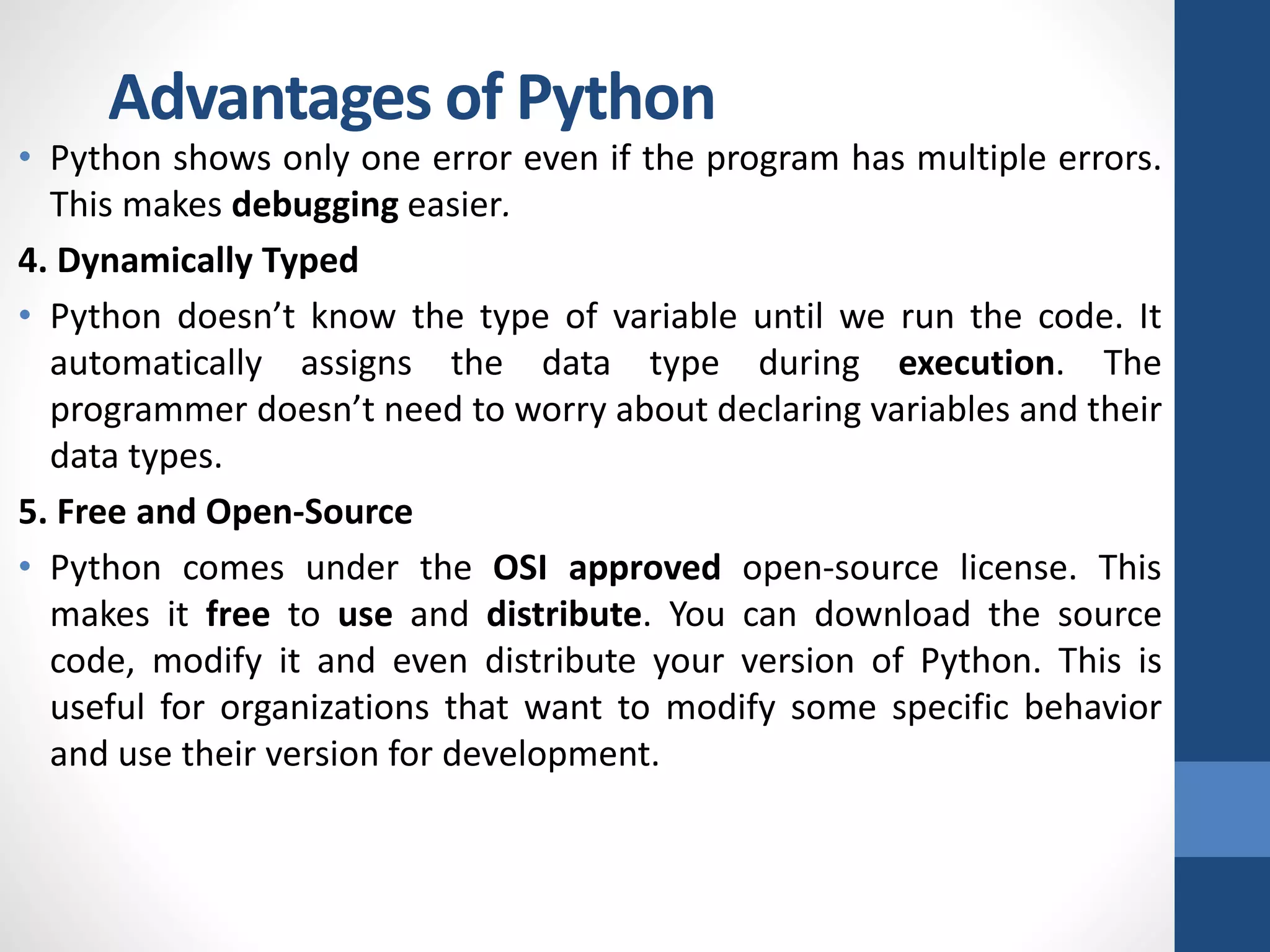 Advantages of Python

• Python shows only one error even if the program has multiple errors. This makes debugging easier.

4. Dynamically Typed

• Python doesn’t know the type of variable until we run the code. It automatically assigns the data type during execution. The programmer doesn’t need to worry about declaring variables and their data types.

5. Free and Open-Source

• Python comes under the OSI approved open-source license. This makes it free to use and distribute. You can download the source code, modify it and even distribute your version of Python. This is useful for organizations that want to modify some specific behavior and use their version for development.